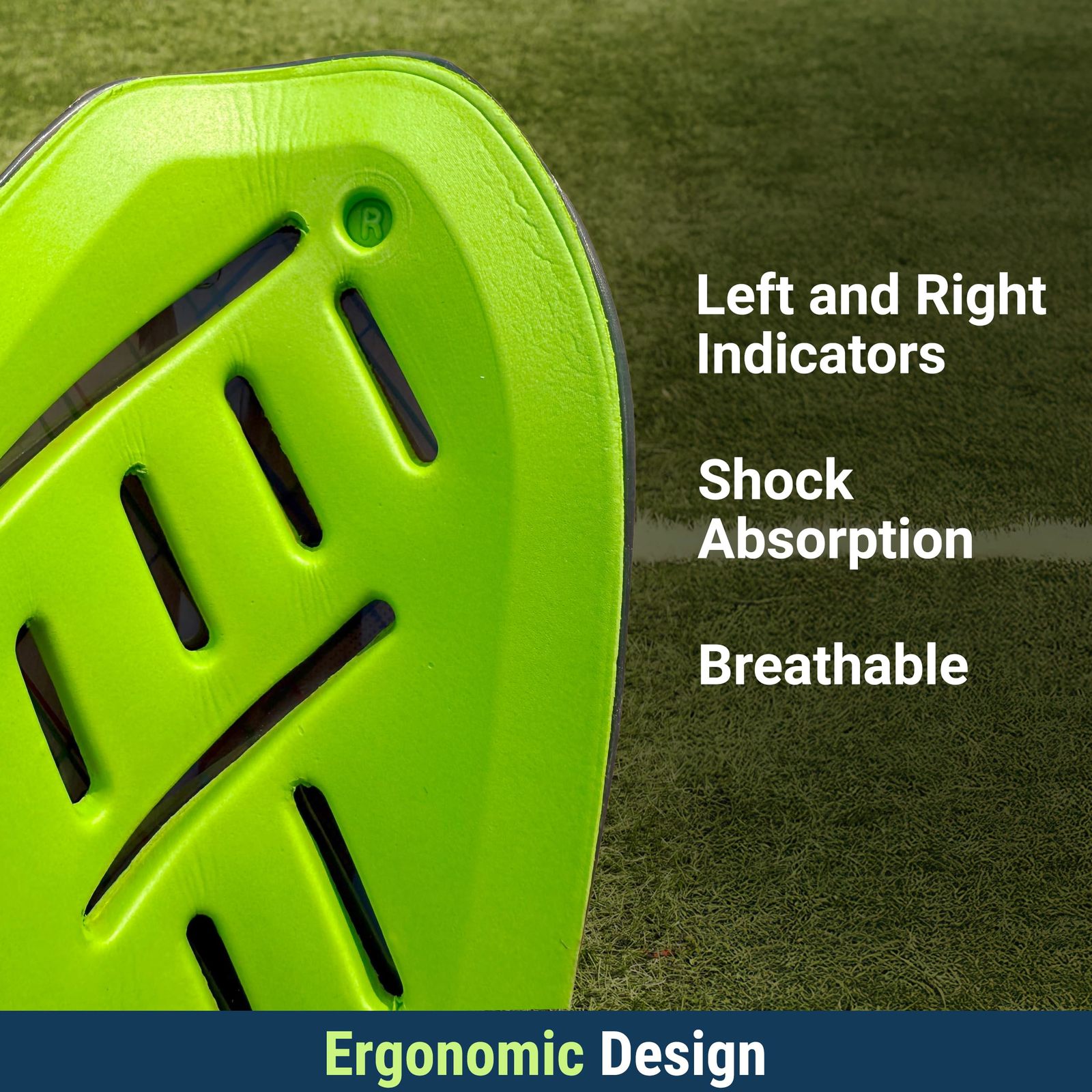 R

Left and Right Indicators

Shock Absorption

Breathable

Ergonomic Design